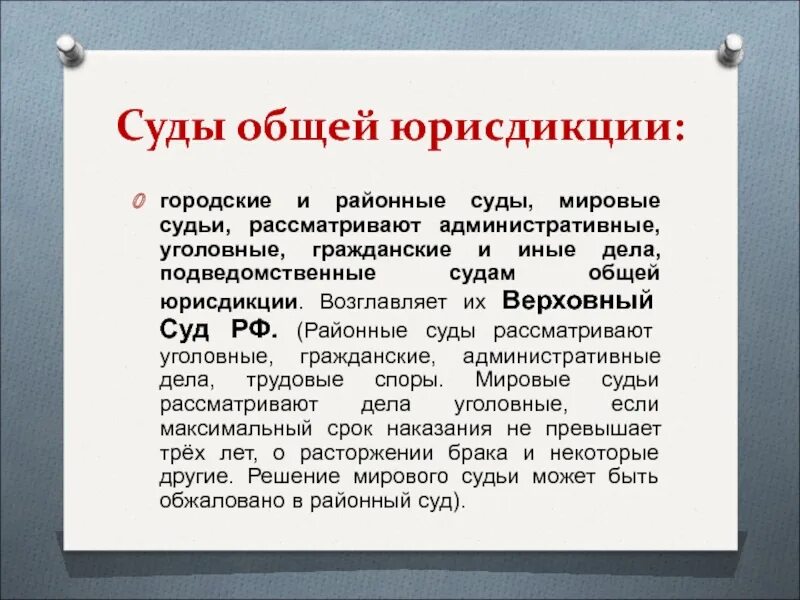 Суды общей юрисдикции:

городские и районные суды, мировые судьи, рассматривают административные, уголовные, гражданские и иные дела, подведомственные судам общей юрисдикции. Возглавляет их Верховный Суд РФ. (Районные суды рассматривают уголовные, гражданские, административные дела, трудовые споры. Мировые судьи рассматривают дела уголовные, если максимальный срок наказания не превышает трёх лет, о расторжении брака и некоторые другие. Решение мирового судьи может быть обжаловано в районный суд).